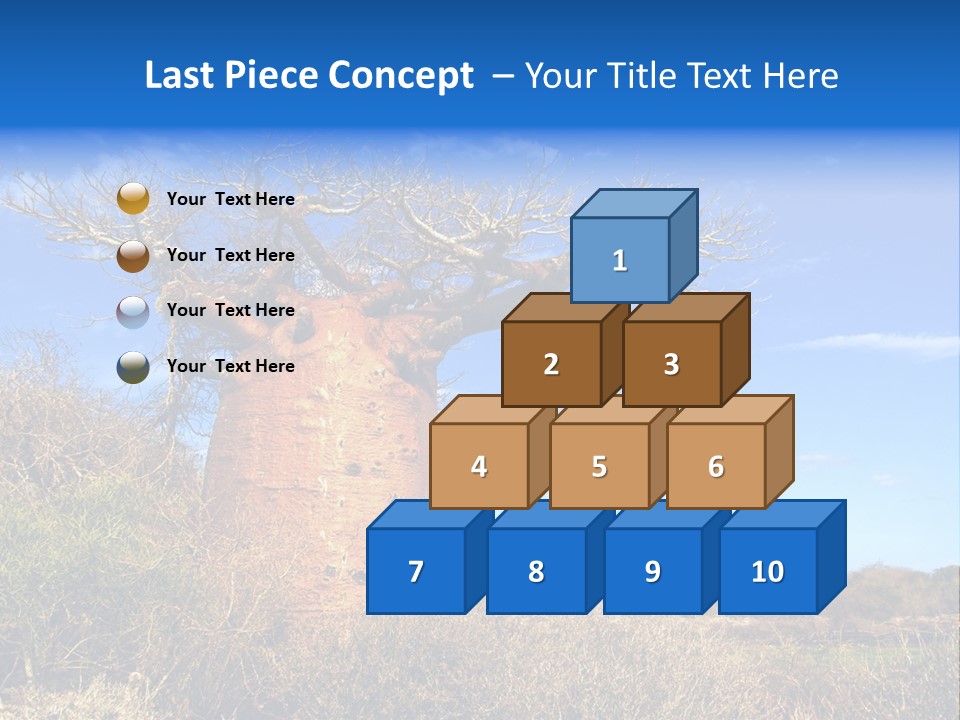 Last Piece Concept – Your Title Text Here

Your Text Here

Your Text Here

Your Text Here

Your Text Here

1

2

3

4

5

6

7

8

9

10